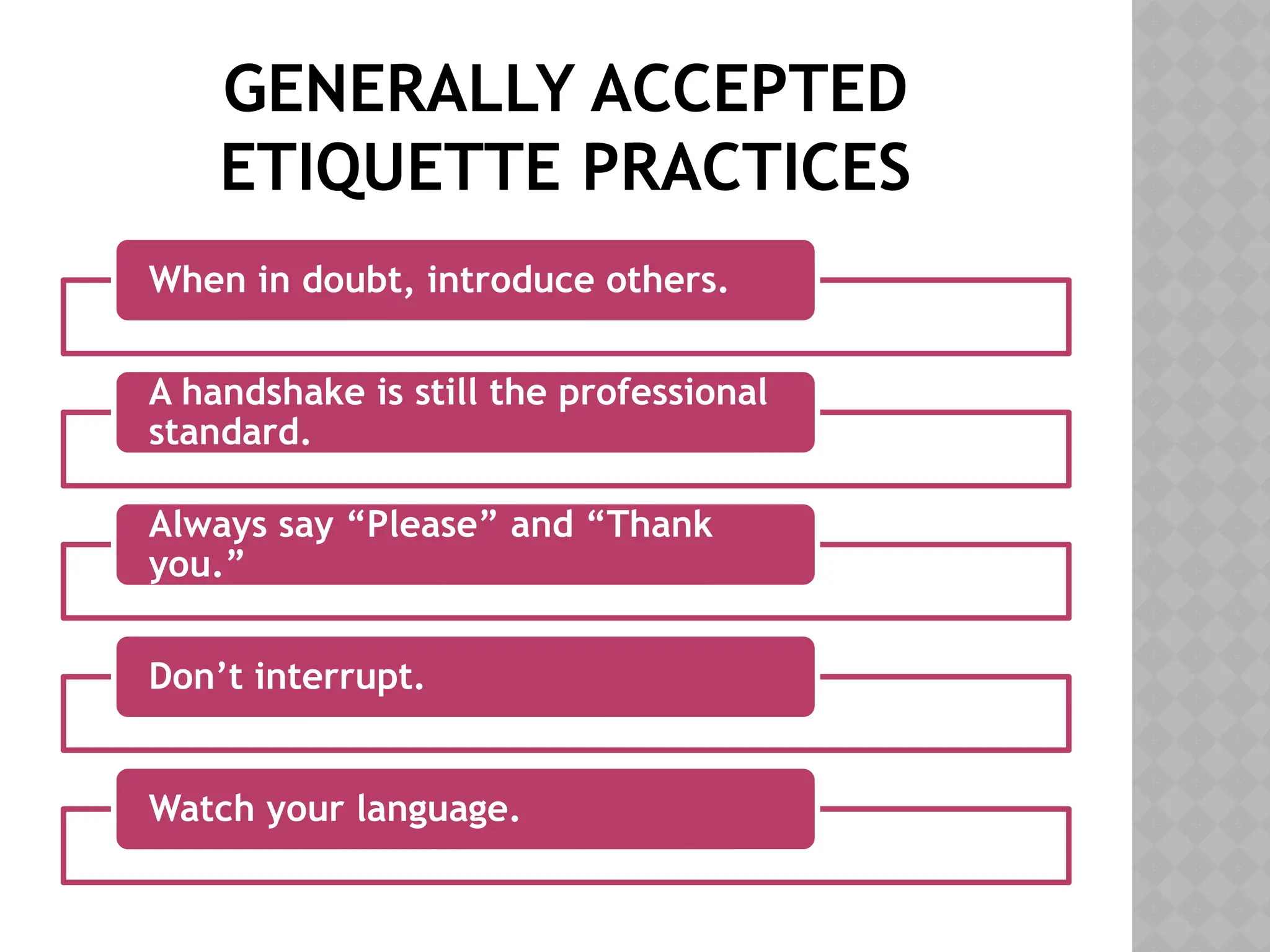 GENERALLY ACCEPTED ETIQUETTE PRACTICES

When in doubt, introduce others.

A handshake is still the professional standard.

Always say “Please” and “Thank you.”

Don’t interrupt.

Watch your language.